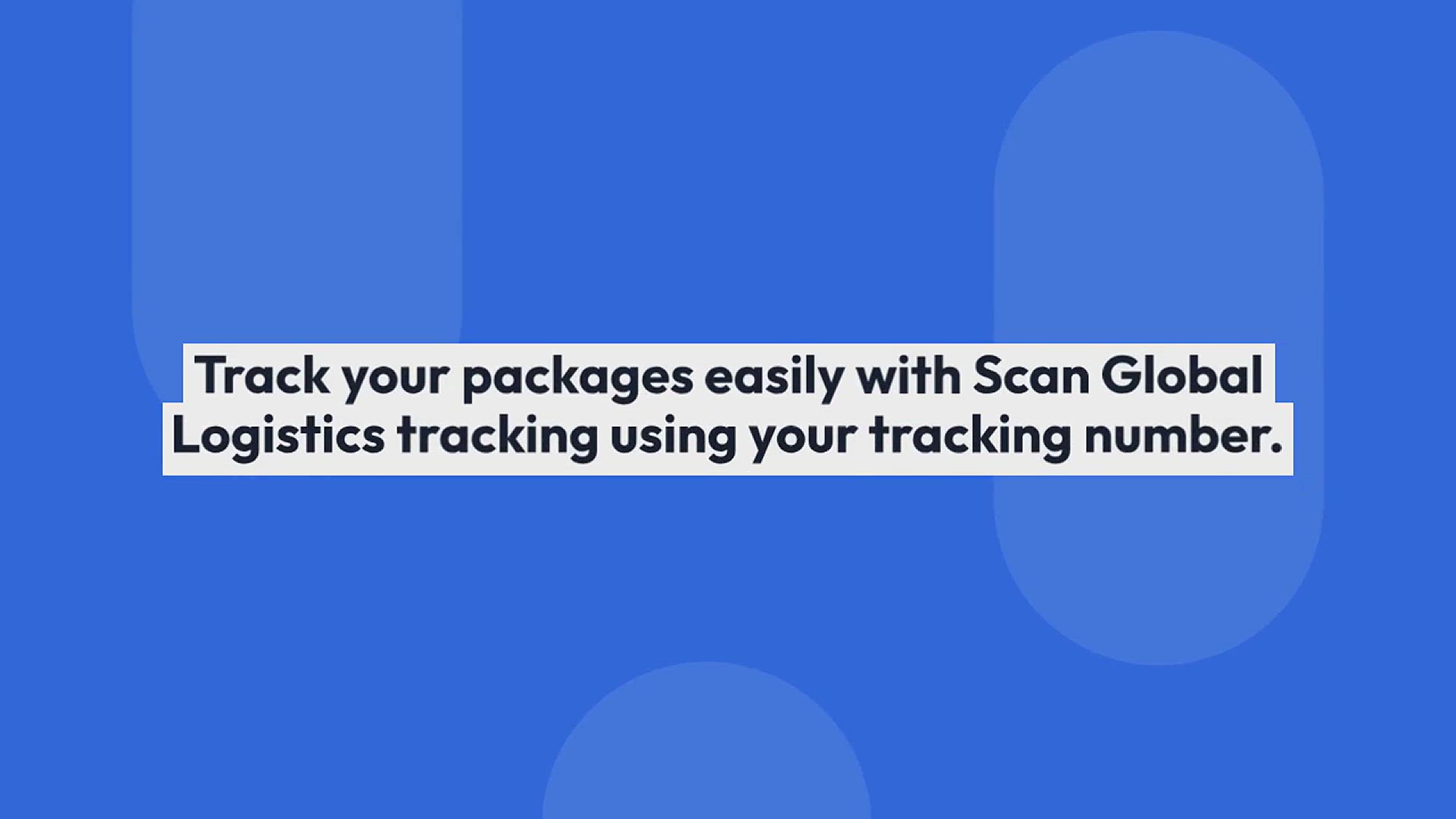 Track your packages easily with Scan Global Logistics tracking using your tracking number.